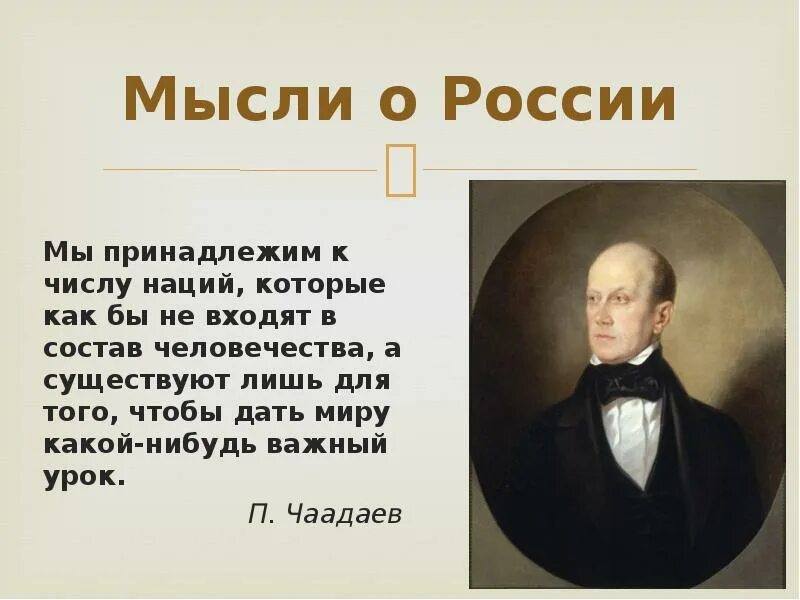 Мысли о России

Мы принадлежим к числу наций, которые как бы не входят в состав человечества, а существуют лишь для того, чтобы дать миру какой-нибудь важный урок.

П. Чаадаев